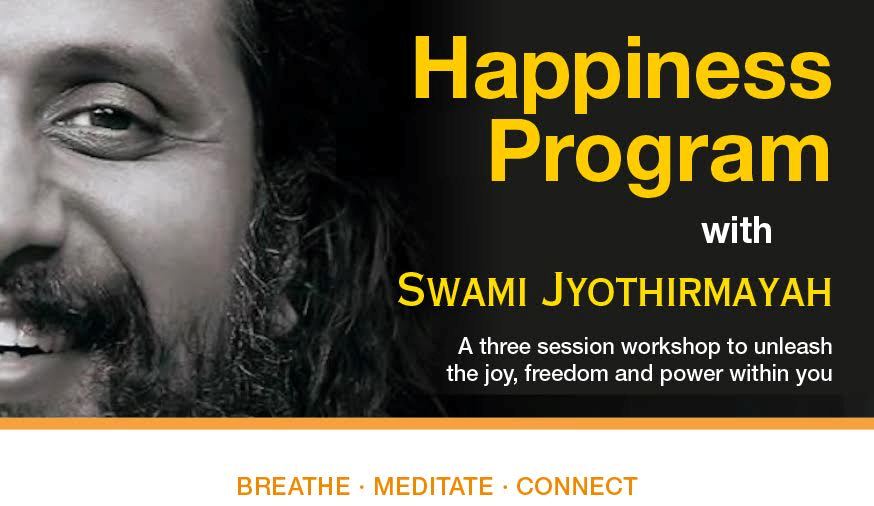 Happiness Program

with

SWAMI JYOTHIRMAYAH

A three session workshop to unleash the joy, freedom and power within you

BREATHE · MEDITATE · CONNECT